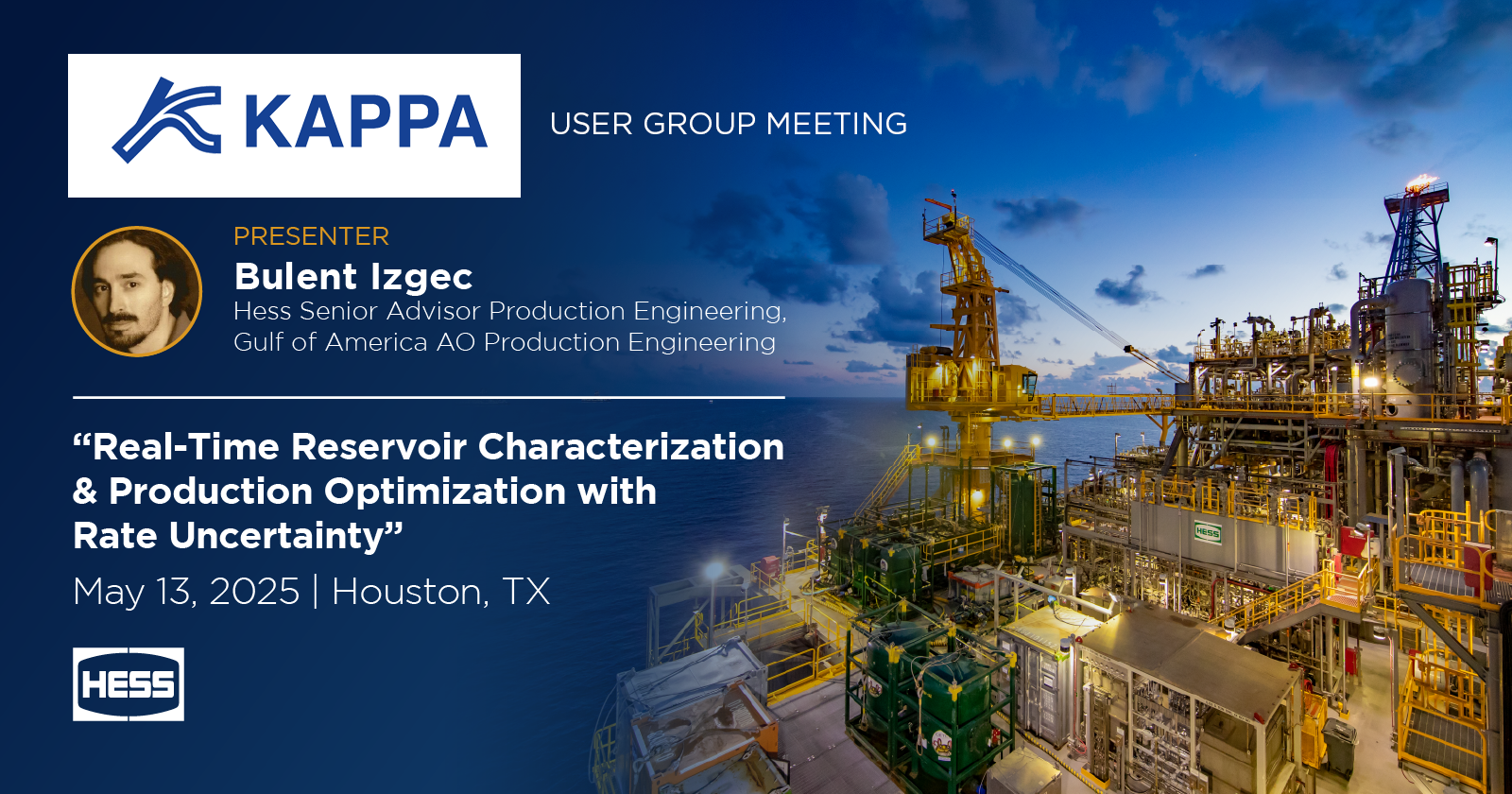 KAPPA

USER GROUP MEETING

PRESENTER
Bulent Izgec
Hess Senior Advisor Production Engineering, Gulf of America AO Production Engineering

“Real-Time Reservoir Characterization & Production Optimization with Rate Uncertainty”

May 13, 2025 | Houston, TX

HESS

HESS